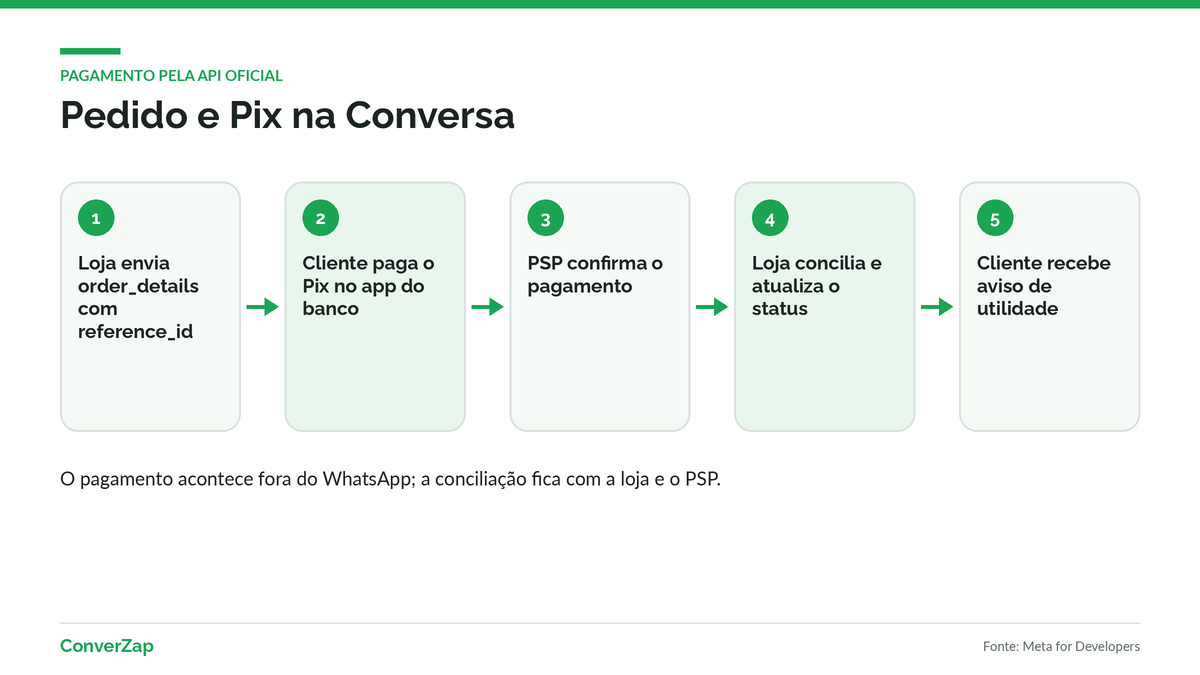 PAGAMENTO PELA API OFICIAL

Pedido e Pix na Conversa

1

Loja envia order_details com reference_id

2

Cliente paga o Pix no app do banco

3

PSP confirma o pagamento

4

Loja concilia e atualiza o status

5

Cliente recebe aviso de utilidade

O pagamento acontece fora do WhatsApp; a conciliação fica com a loja e o PSP.

ConverZap

Fonte: Meta for Developers